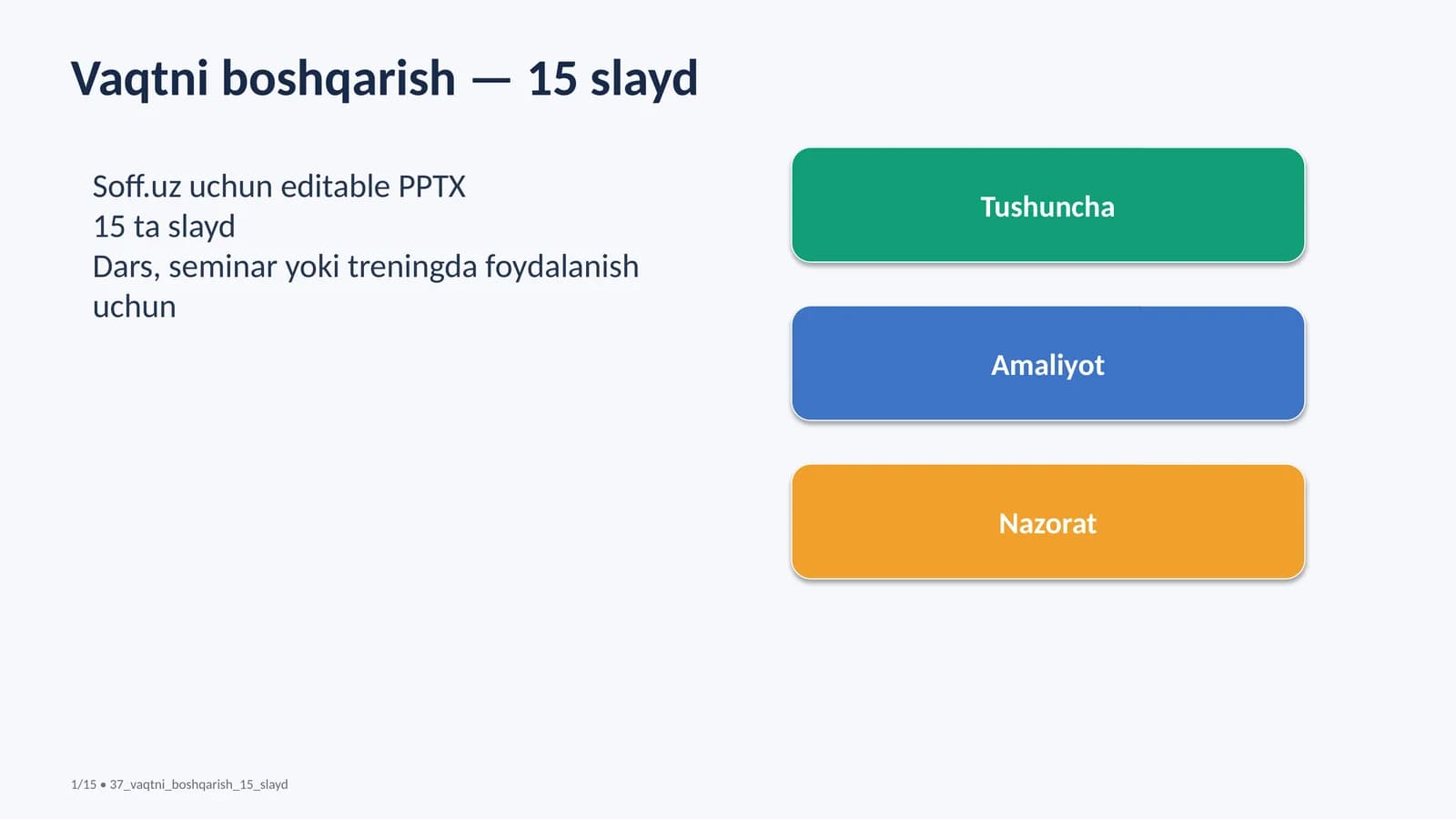 Vaqtni boshqarish — 15 slayd

Soff.uz uchun editable PPTX
15 ta slayd
Dars, seminar yoki treningda foydalanish uchun

Tushuncha

Amaliyot

Nazorat

1/15 • 37_vaqtni_boshqarish_15_slayd